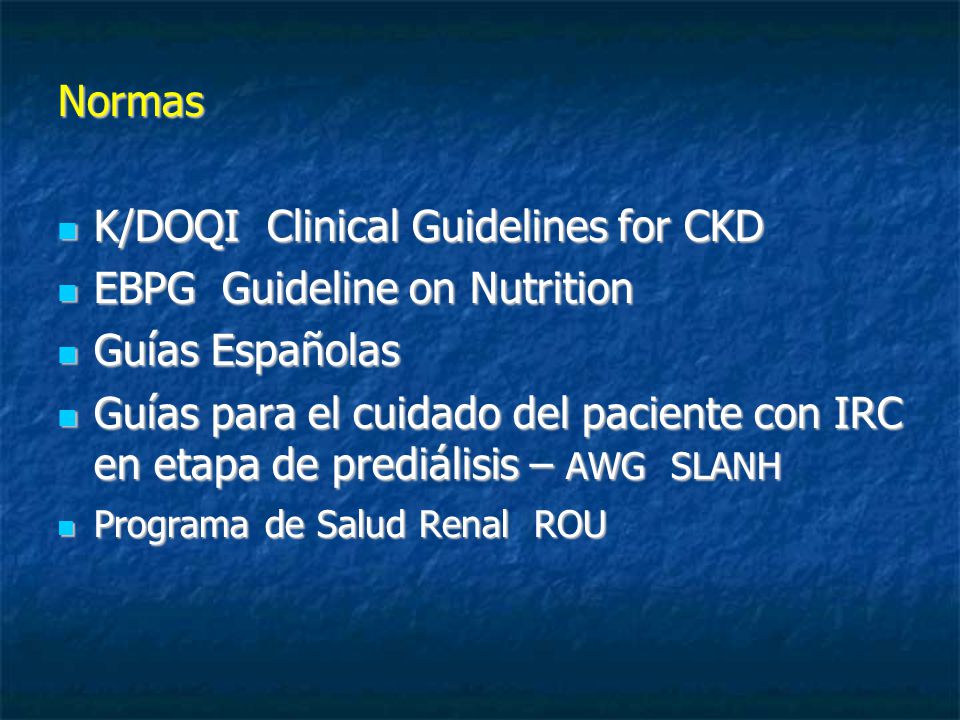 Normas

- K/DOQI Clinical Guidelines for CKD
- EBPG Guideline on Nutrition
- Guías Españolas
- Guías para el cuidado del paciente con IRC en etapa de prediálisis – AWG SLANH
- Programa de Salud Renal ROU